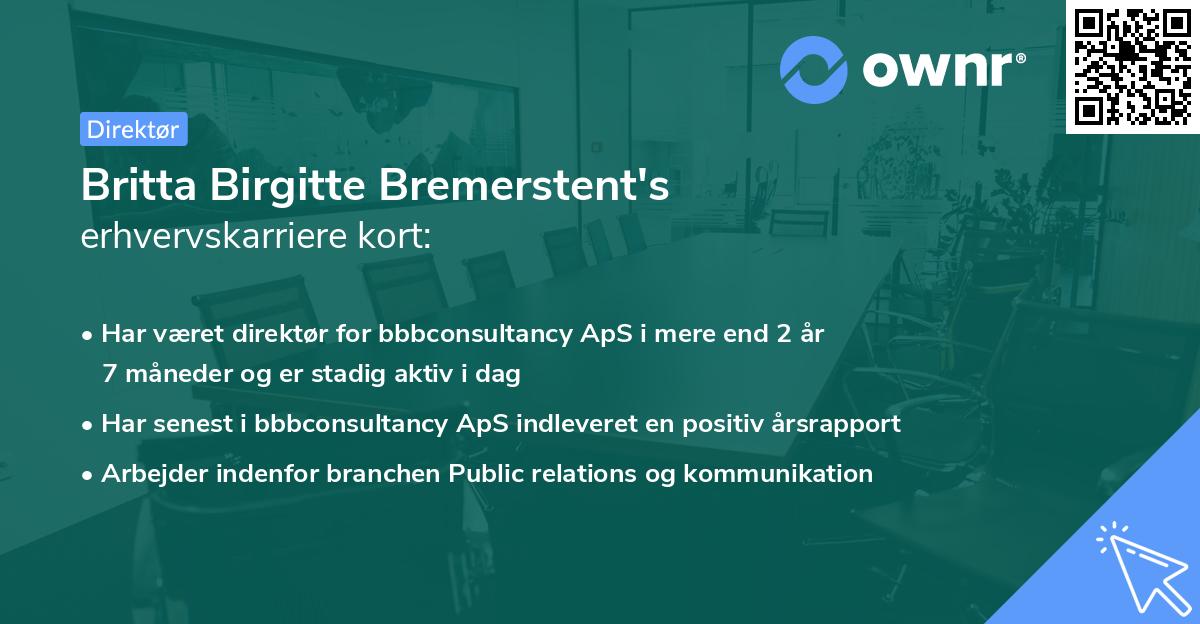 ownr®

Direktør

Britta Birgitte Bremerstent's erhvervskarriere kort:

• Har været direktør for bbbconsultancy ApS i mere end 2 år 7 måneder og er stadig aktiv i dag

• Har senest i bbbconsultancy ApS indleveret en positiv årsrapport

• Arbejder indenfor branchen Public relations og kommunikation